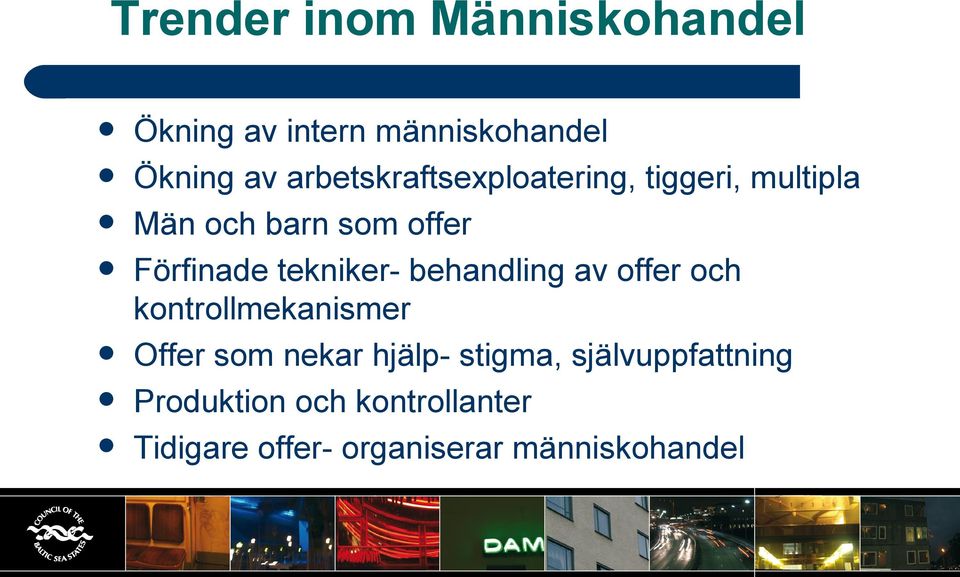 Trender inom Människohandel

- Ökning av intern människohandel
- Ökning av arbetskraftsexploatering, tiggeri, multipla
- Män och barn som offer
- Förfinade tekniker- behandling av offer och kontrollmekanismer
- Offer som nekar hjälp- stigma, självuppfattning
- Produktion och kontrollanter
- Tidigare offer- organiserar människohandel

COUNCIL OF THE BALTIC SEA STATES

DAM